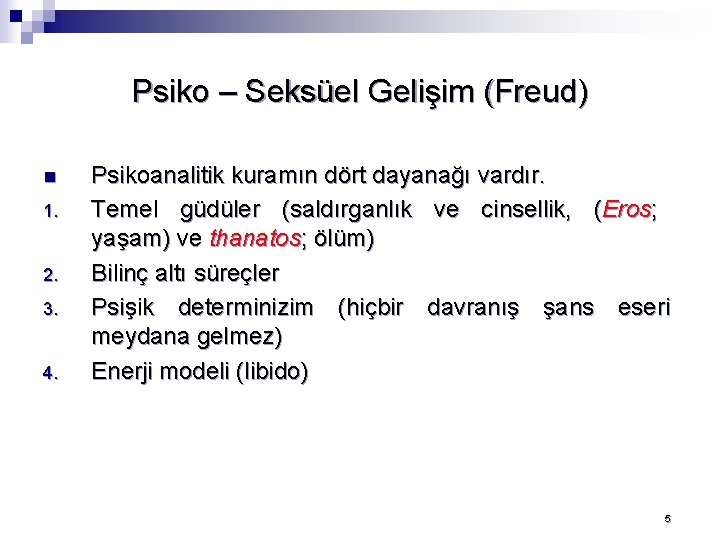 Psiko – Seksüel Gelişim (Freud)

Psikoanalitik kuramın dört dayanağı vardır.

1. Temel güdüler (saldırganlık ve cinsellik, (Eros; yaşam) ve thanatos; ölüm)
2. Bilinç altı süreçler
3. Psişik determinizim (hiçbir davranış şans eseri meydana gelmez)
4. Enerji modeli (libido)

5